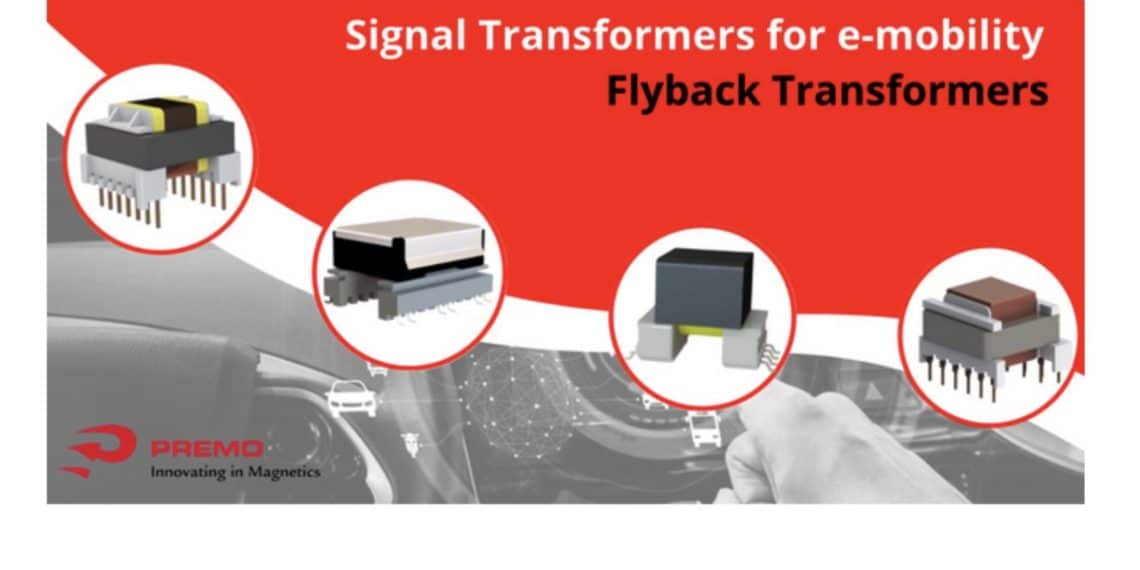 Signal Transformers for e-mobility
Flyback Transformers

PREMO
Innovating in Magnetics